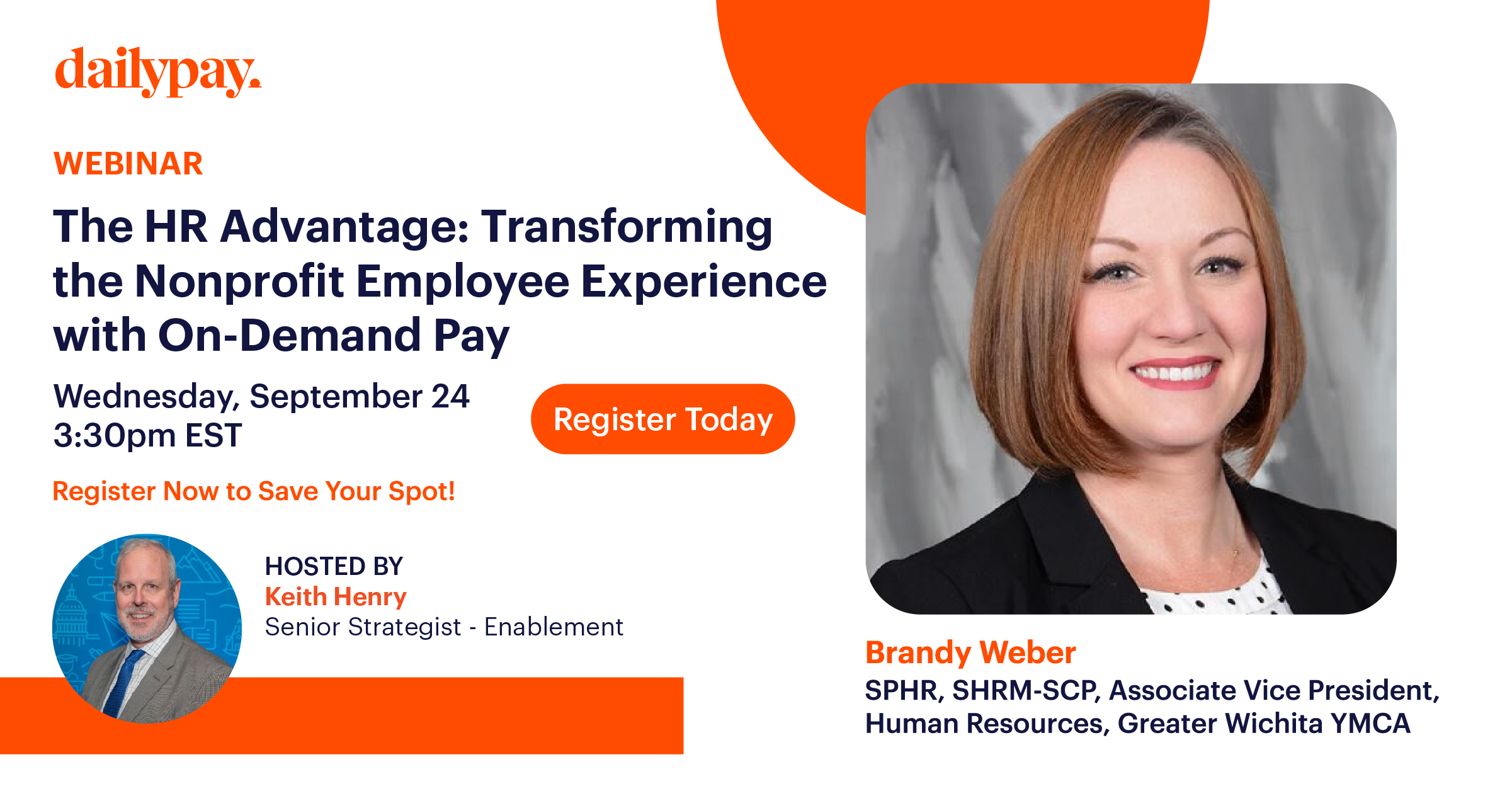 dailypay.

WEBINAR

The HR Advantage: Transforming the Nonprofit Employee Experience with On-Demand Pay

Wednesday, September 24
3:30pm EST

Register Today

Register Now to Save Your Spot!

HOSTED BY
Keith Henry
Senior Strategist - Enablement

Brandy Weber
SPHR, SHRM-SCP, Associate Vice President, Human Resources, Greater Wichita YMCA